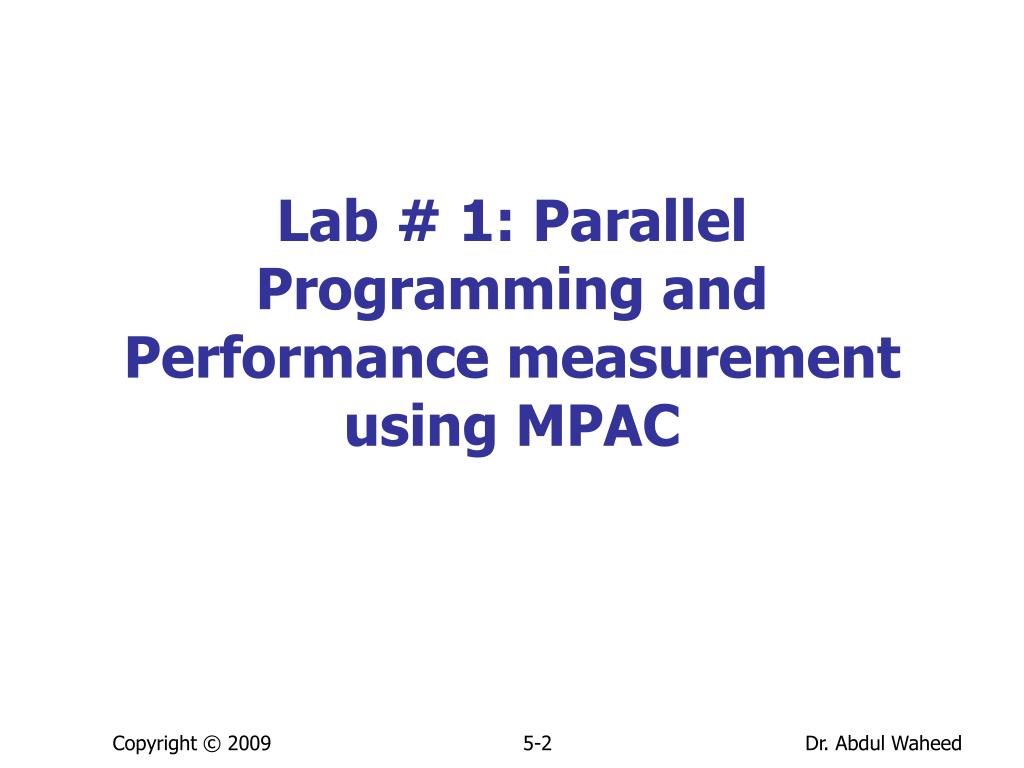 Lab # 1: Parallel Programming and Performance measurement using MPAC

Copyright © 2009

5-2

Dr. Abdul Waheed